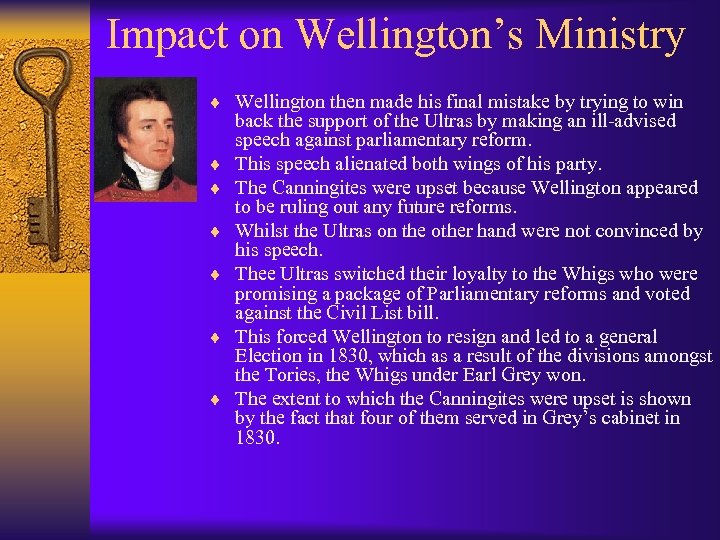 Impact on Wellington's Ministry

♦ Wellington then made his final mistake by trying to win back the support of the Ultras by making an ill-advised speech against parliamentary reform.
♦ This speech alienated both wings of his party.
♦ The Canningites were upset because Wellington appeared to be ruling out any future reforms.
♦ Whilst the Ultras on the other hand were not convinced by his speech.
♦ Thee Ultras switched their loyalty to the Whigs who were promising a package of Parliamentary reforms and voted against the Civil List bill.
♦ This forced Wellington to resign and led to a general Election in 1830, which as a result of the divisions amongst the Tories, the Whigs under Earl Grey won.
♦ The extent to which the Canningites were upset is shown by the fact that four of them served in Grey's cabinet in 1830.